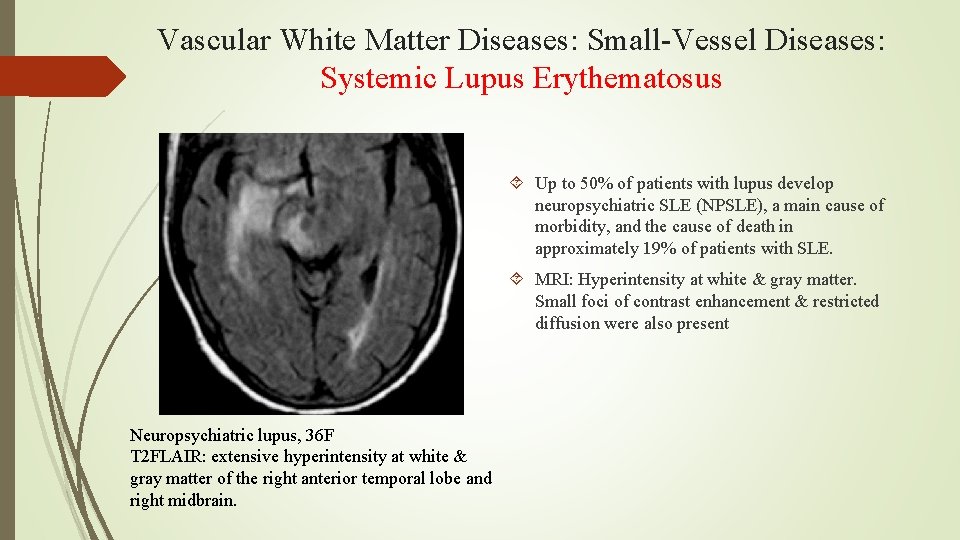 Vascular White Matter Diseases: Small-Vessel Diseases: Systemic Lupus Erythematosus

Up to 50% of patients with lupus develop neuropsychiatric SLE (NPSLE), a main cause of morbidity, and the cause of death in approximately 19% of patients with SLE.

MRI: Hyperintensity at white & gray matter. Small foci of contrast enhancement & restricted diffusion were also present

Neuropsychiatric lupus, 36F
T2FLAIR: extensive hyperintensity at white & gray matter of the right anterior temporal lobe and right midbrain.